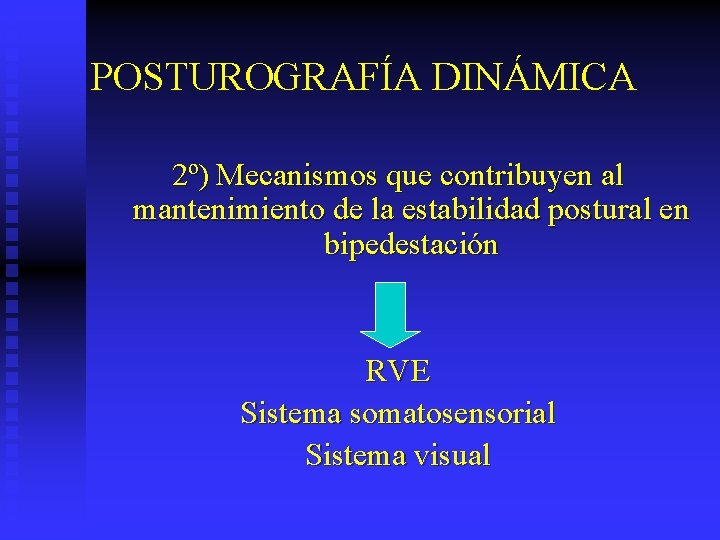 POSTUROGRAFÍA DINÁMICA

2º) Mecanismos que contribuyen al mantenimiento de la estabilidad postural en bipedestación

RVE
Sistema somatosensorial
Sistema visual